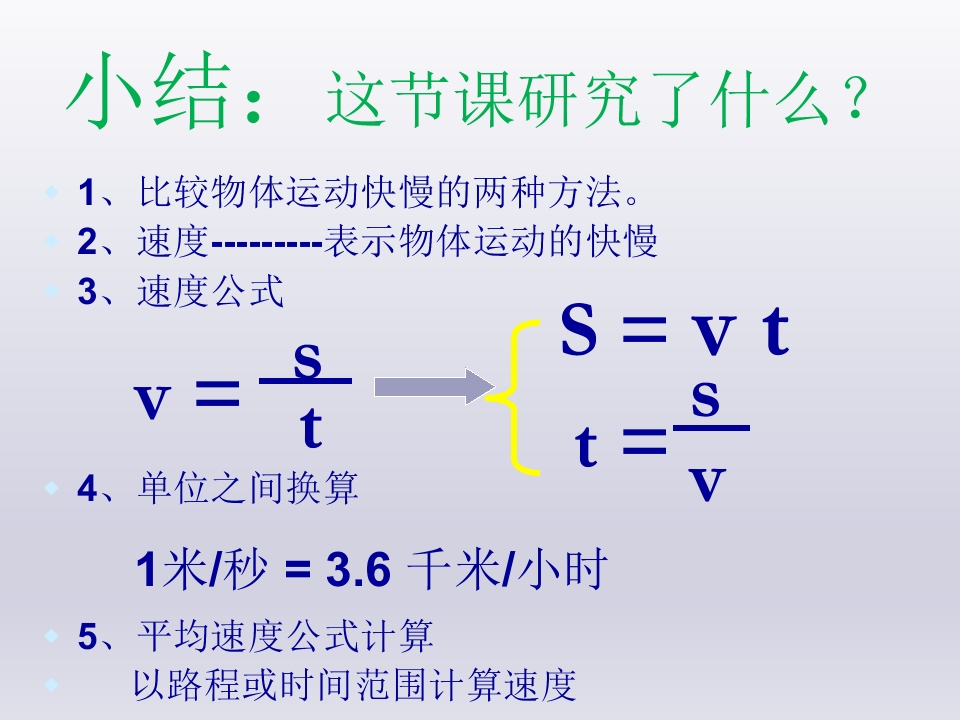 小结：这节课研究了什么？

1、比较物体运动快慢的两种方法。
2、速度---------表示物体运动的快慢
3、速度公式

$v = \frac{s}{t}$

$S = v\ t$

$t = \frac{s}{v}$

4、单位之间换算

1米/秒 = 3.6 千米/小时

5、平均速度公式计算
以路程或时间范围计算速度